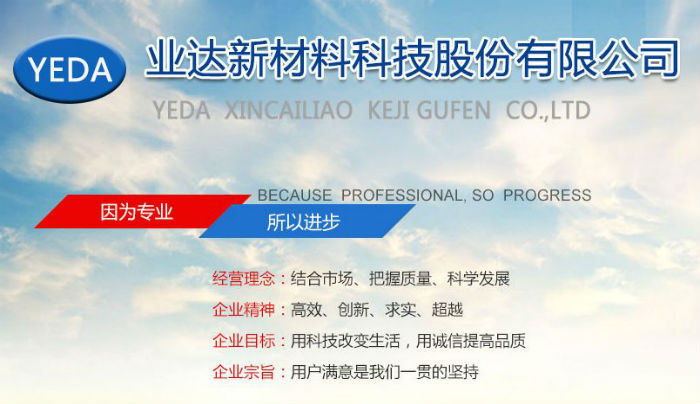 YEDA

业达新材料科技股份有限公司

YEDA XINCAILIAO KEJI GUFEN CO.,LTD

BECAUSE PROFESSIONAL, SO PROGRESS

因为专业

所以进步

经营理念：结合市场、把握质量、科学发展

企业精神：高效、创新、求实、超越

企业目标：用科技改变生活，用诚信提高品质

企业宗旨：用户满意是我们一贯的坚持